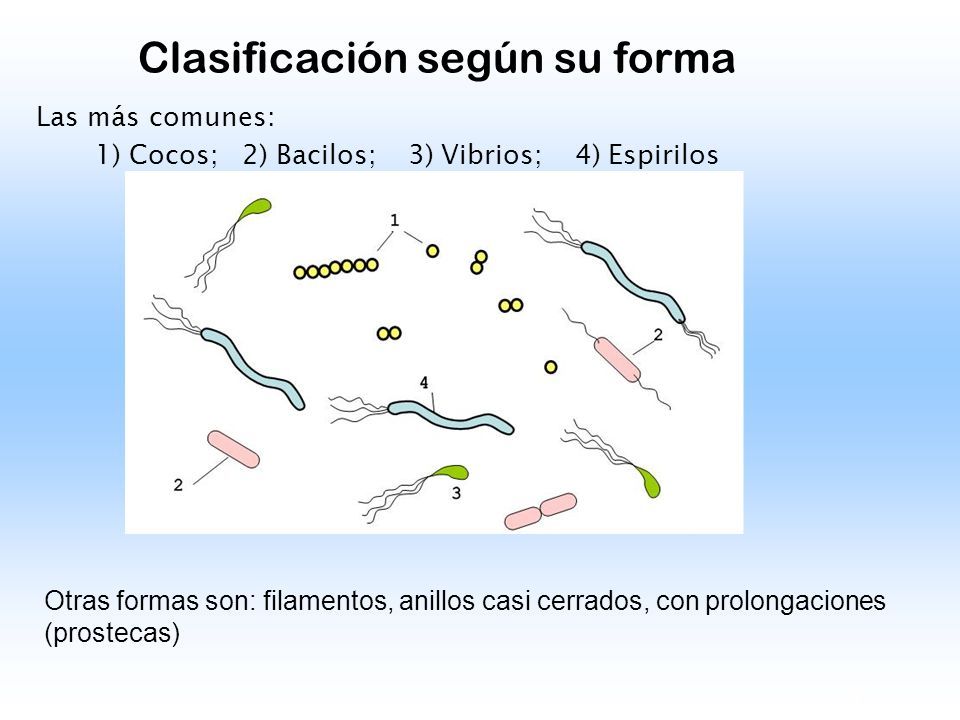 Clasificación según su forma

Las más comunes:
1) Cocos; 2) Bacilos; 3) Vibrios; 4) Espirilos

1

2

4

2

3

Otras formas son: filamentos, anillos casi cerrados, con prolongaciones (prostecas)